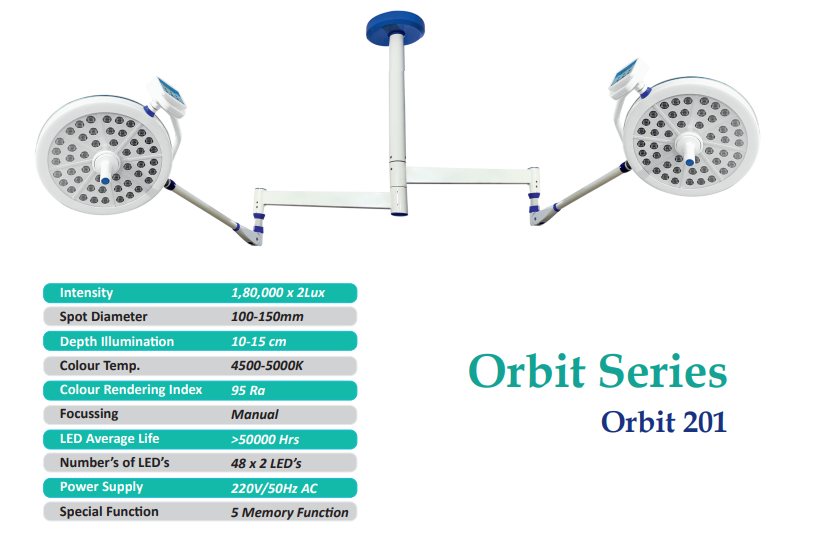 | Intensity | 1,80,000 x 2Lux |
|---|---|
| Spot Diameter | 100-150mm |
| Depth Illumination | 10-15 cm |
| Colour Temp. | 4500-5000K |
| Colour Rendering Index | 95 Ra |
| Focussing | Manual |
| LED Average Life | >50000 Hrs |
| Number's of LED's | 48 x 2 LED's |
| Power Supply | 220V/50Hz AC |
| Special Function | 5 Memory Function |

Orbit Series

Orbit 201